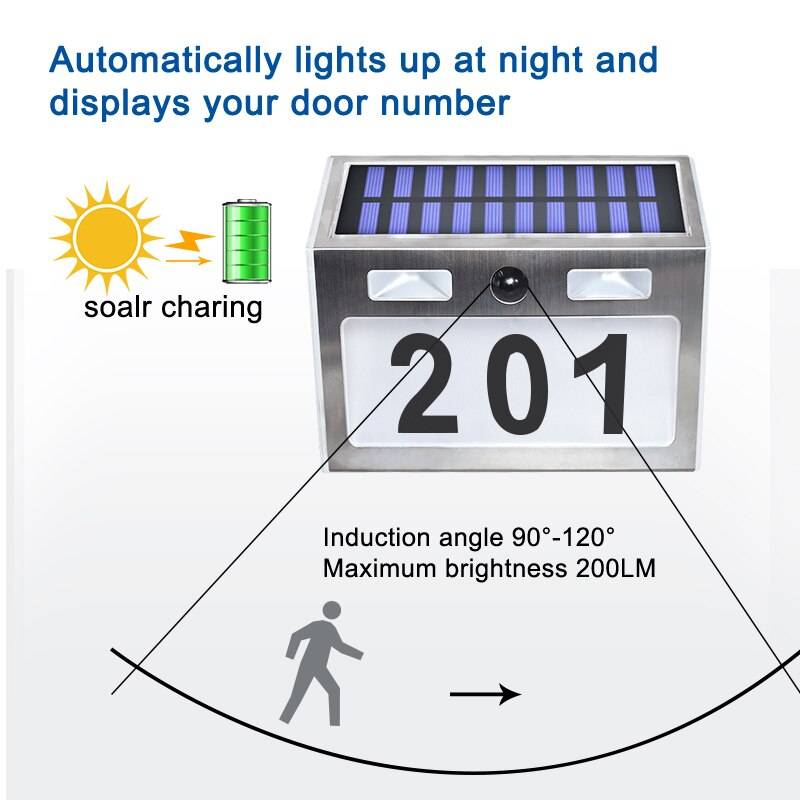 Automatically lights up at night and displays your door number

soalr charing

201

Induction angle 90°-120°
Maximum brightness 200LM